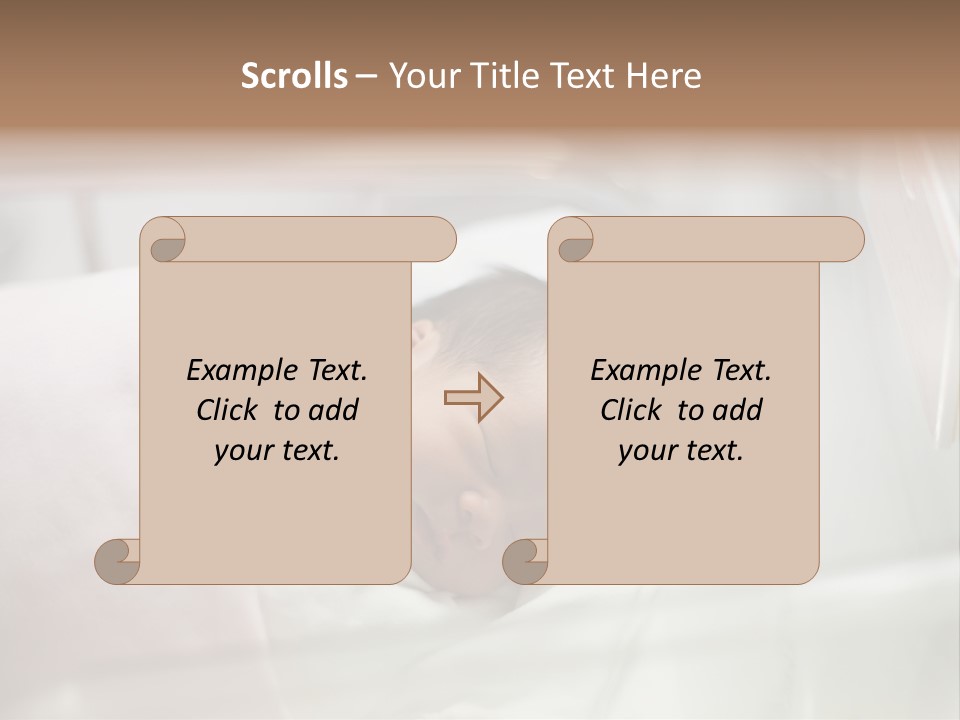 Scrolls – Your Title Text Here

Example Text. Click to add your text.

Example Text. Click to add your text.